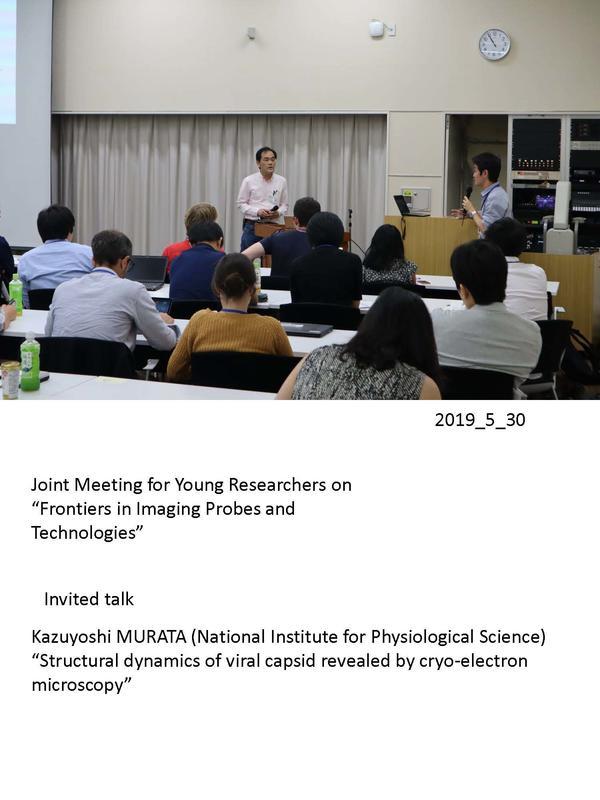 2019_5_30

Joint Meeting for Young Researchers on “Frontiers in Imaging Probes and Technologies”

Invited talk

Kazuyoshi MURATA (National Institute for Physiological Science) “Structural dynamics of viral capsid revealed by cryo-electron microscopy”